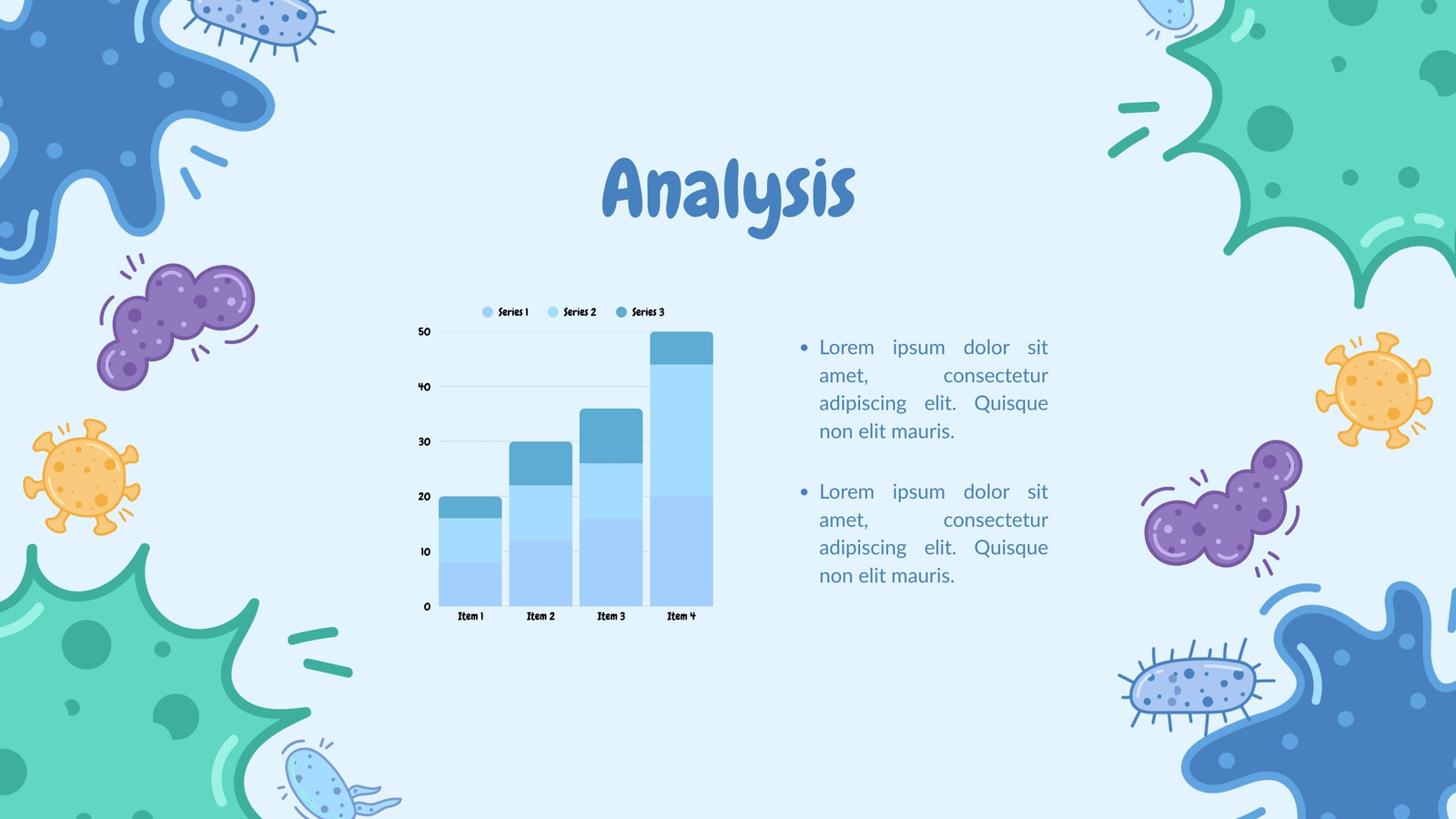 Analysis

Series 1 Series 2 Series 3

50
40
30
20
10
0

Item 1 Item 2 Item 3 Item 4

• Lorem ipsum dolor sit amet, consectetur adipiscing elit. Quisque non elit mauris.

• Lorem ipsum dolor sit amet, consectetur adipiscing elit. Quisque non elit mauris.